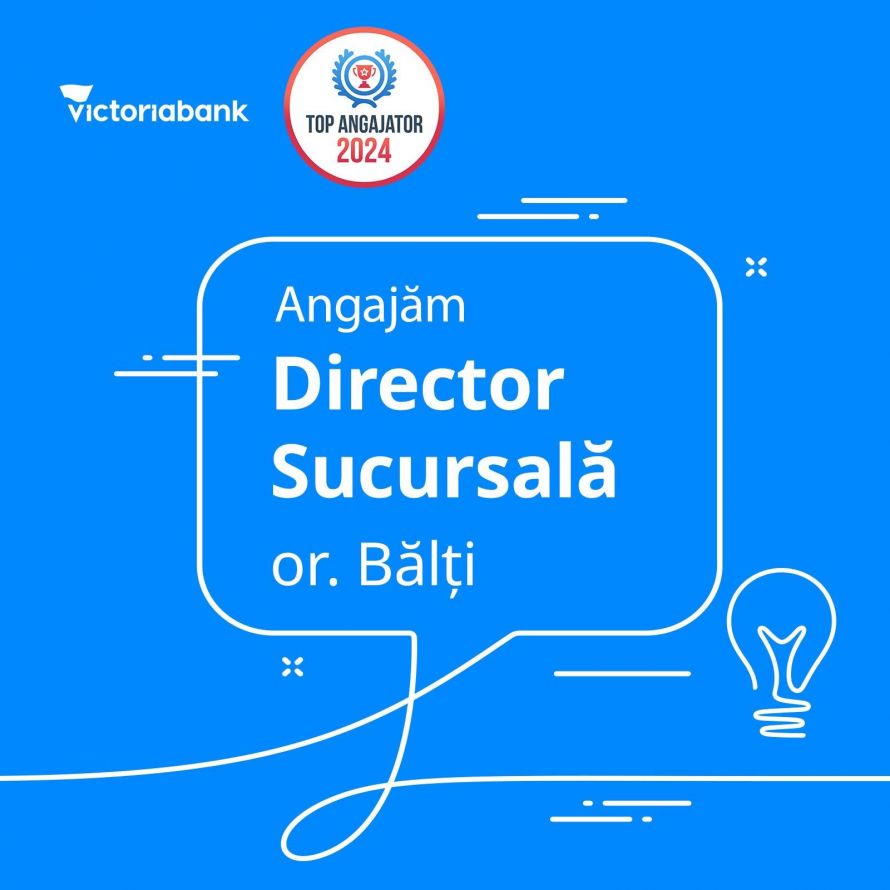 victoriabank

TOP ANGAJATOR
2024

Angajăm
Director
Sucursală
or. Bălți